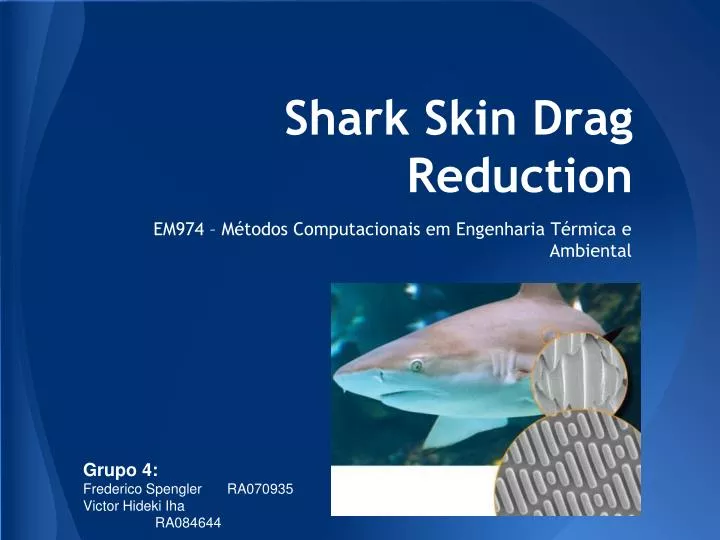 Shark Skin Drag Reduction

EM974 – Métodos Computacionais em Engenharia Térmica e Ambiental

Grupo 4:
Frederico Spengler RA070935
Victor Hideki Iha RA084644